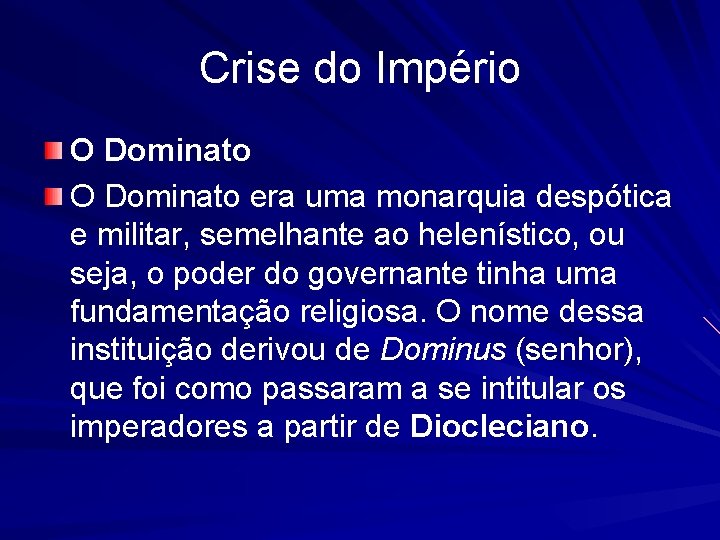 Crise do Império

O Dominato

O Dominato era uma monarquia despótica e militar, semelhante ao helenístico, ou seja, o poder do governante tinha uma fundamentação religiosa. O nome dessa instituição derivou de Dominus (senhor), que foi como passaram a se intitular os imperadores a partir de Diocleciano.